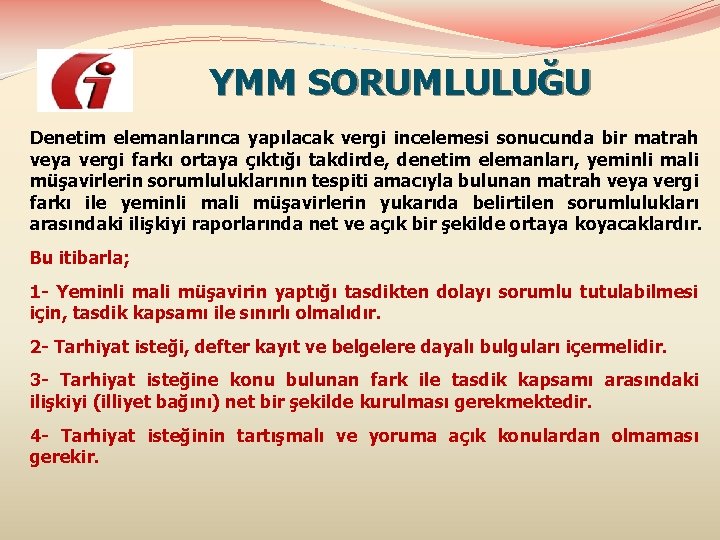 YMM SORUMLULUĞU

Denetim elemanlarınca yapılacak vergi incelemesi sonucunda bir matrah veya vergi farkı ortaya çıktığı takdirde, denetim elemanları, yeminli mali müşavirlerin sorumluluklarının tespiti amacıyla bulunan matrah veya vergi farkı ile yeminli mali müşavirlerin yukarıda belirtilen sorumlulukları arasındaki ilişkiyi raporlarında net ve açık bir şekilde ortaya koyacaklardır.

Bu itibarla;

1- Yeminli mali müşavirin yaptığı tasdikten dolayı sorumlu tutulabilmesi için, tasdik kapsamı ile sınırlı olmalıdır.

2- Tarhiyat isteği, defter kayıt ve belgelere dayalı bulguları içermelidir.

3- Tarhiyat isteğine konu bulunan fark ile tasdik kapsamı arasındaki ilişkiyi (illiyet bağını) net bir şekilde kurulması gerekmektedir.

4- Tarhiyat isteğinin tartışmalı ve yoruma açık konulardan olmaması gerekir.